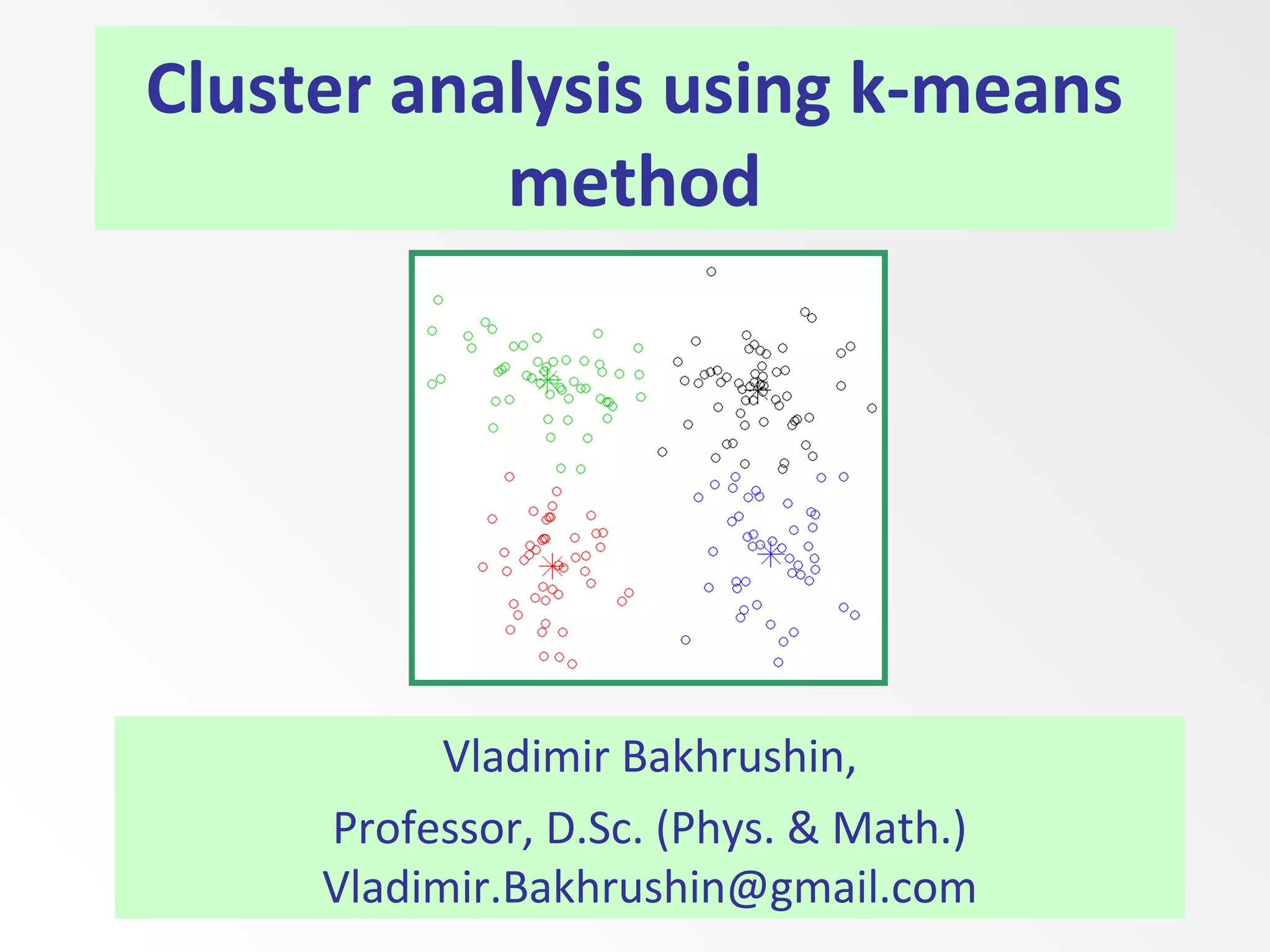 Cluster analysis using k-means method

Vladimir Bakhrushin,

Professor, D.Sc. (Phys. & Math.)

Vladimir.Bakhrushin@gmail.com